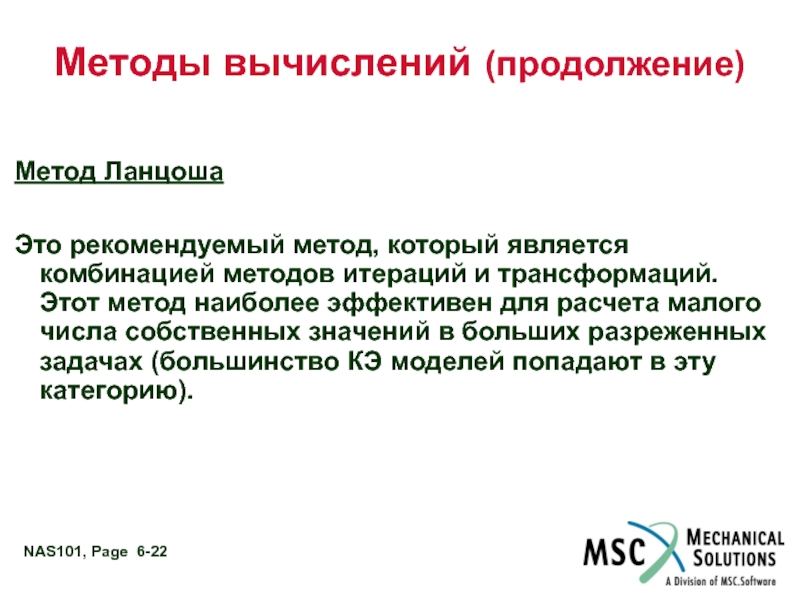 Методы вычислений (продолжение)

Метод Ланцоша

Это рекомендуемый метод, который является комбинацией методов итераций и трансформаций. Этот метод наиболее эффективен для расчета малого числа собственных значений в больших разреженных задачах (большинство КЭ моделей попадают в эту категорию).

NAS101, Page 6-22

MSC MECHANICAL SOLUTIONS
A Division of MSC.Software